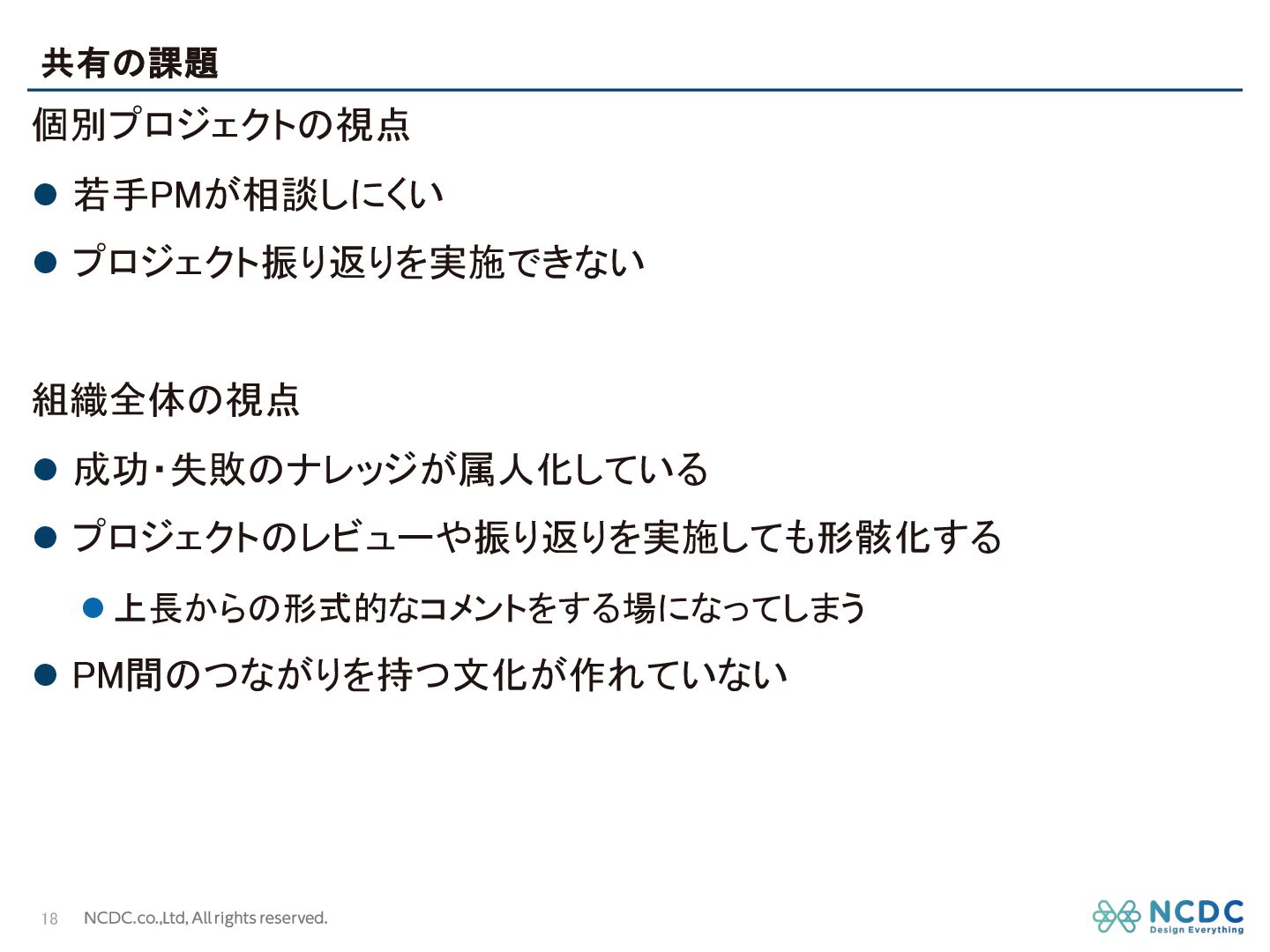 共有の課題

個別プロジェクトの視点

● 若手PMが相談しにくい

● プロジェクト振り返りを実施できない

組織全体の視点

● 成功・失敗のナレッジが属人化している

● プロジェクトのレビューや振り返りを実施しても形骸化する

● 上長からの形式的なコメントをする場になってしまう

● PM間のつながりを持つ文化が作れていない

18 NCDC.co.,Ltd, All rights reserved.

NCDC Design Everything